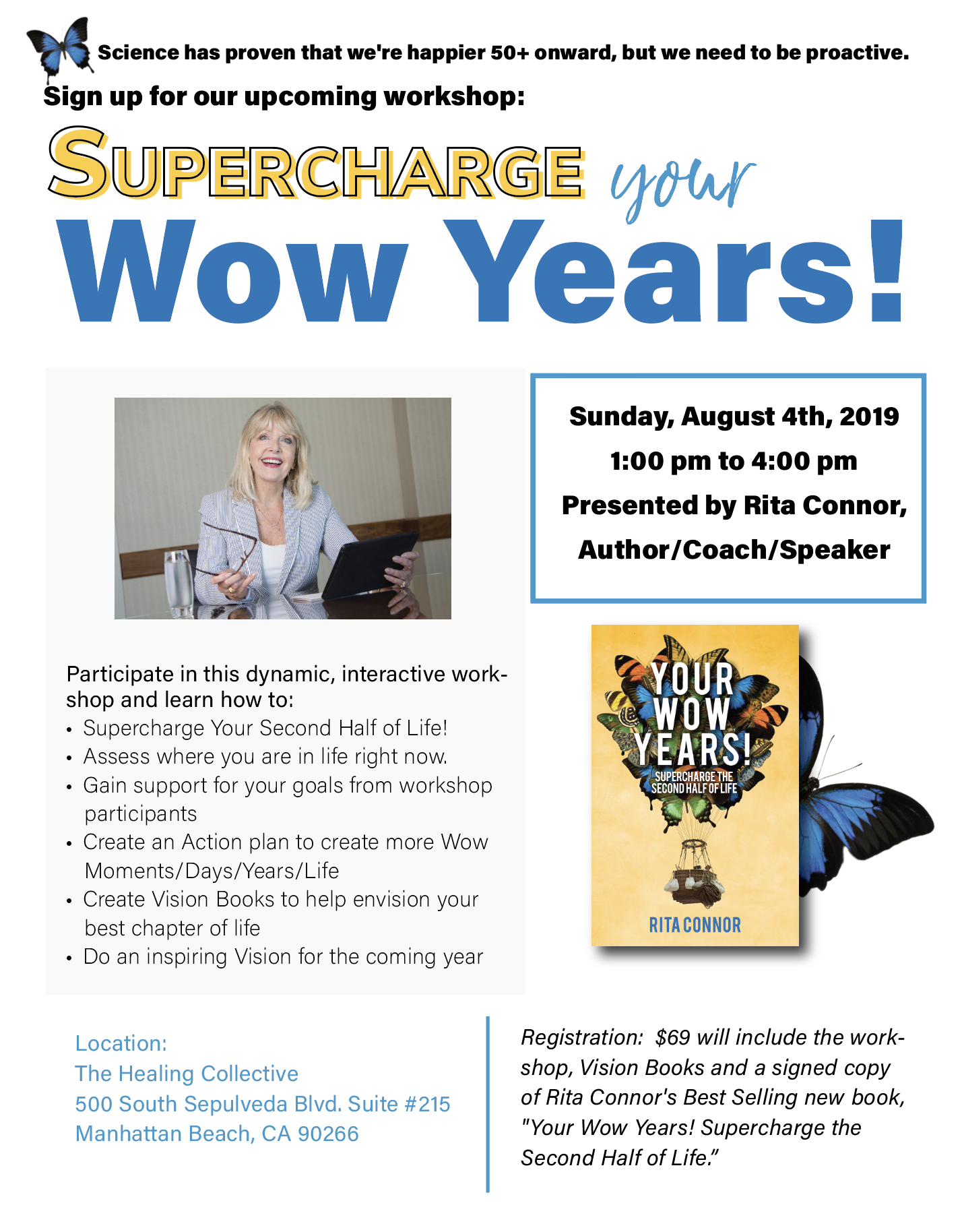 Science has proven that we're happier 50+ onward, but we need to be proactive.

Sign up for our upcoming workshop:

SUPERCHARGE your Wow Years!

Sunday, August 4th, 2019
1:00 pm to 4:00 pm
Presented by Rita Connor,
Author/Coach/Speaker

Participate in this dynamic, interactive workshop and learn how to:
• Supercharge Your Second Half of Life!
• Assess where you are in life right now.
• Gain support for your goals from workshop participants
• Create an Action plan to create more Wow Moments/Days/Years/Life
• Create Vision Books to help envision your best chapter of life
• Do an inspiring Vision for the coming year

YOUR WOW YEARS!
SUPERCHARGE THE SECOND HALF OF LIFE
RITA CONNOR

Location:
The Healing Collective
500 South Sepulveda Blvd. Suite #215
Manhattan Beach, CA 90266

Registration: $69 will include the workshop, Vision Books and a signed copy of Rita Connor's Best Selling new book, "Your Wow Years! Supercharge the Second Half of Life."